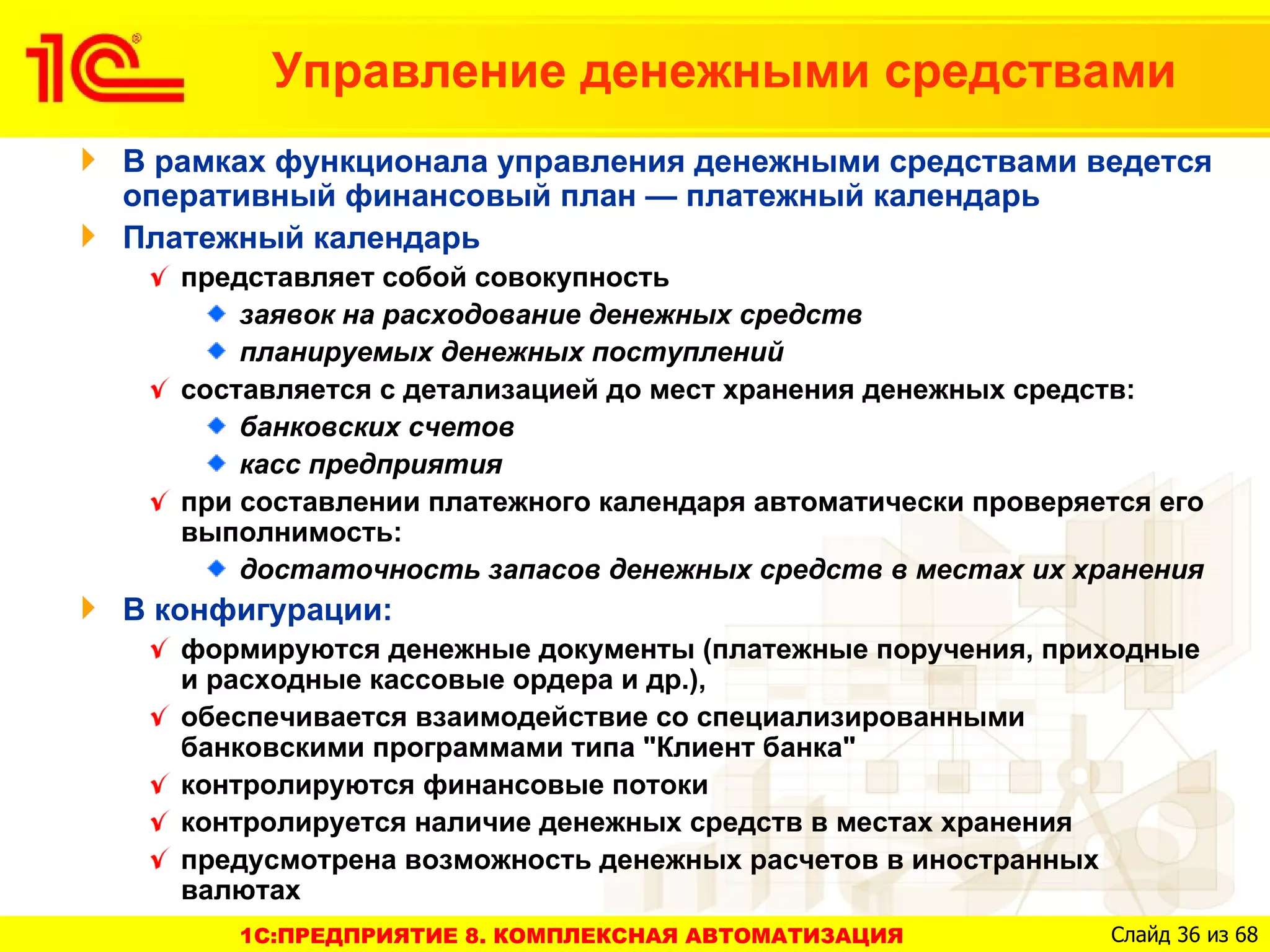 1С®

Управление денежными средствами

В рамках функционала управления денежными средствами ведется оперативный финансовый план — платежный календарь

Платежный календарь

представляет собой совокупность

заявок на расходование денежных средств

планируемых денежных поступлений

составляется с детализацией до мест хранения денежных средств:

банковских счетов

касс предприятия

при составлении платежного календаря автоматически проверяется его выполнимость:

достаточность запасов денежных средств в местах их хранения

В конфигурации:

формируются денежные документы (платежные поручения, приходные и расходные кассовые ордера и др.),

обеспечивается взаимодействие со специализированными банковскими программами типа "Клиент банка"

контролируются финансовые потоки

контролируется наличие денежных средств в местах хранения

предусмотрена возможность денежных расчетов в иностранных валютах

1С:ПРЕДПРИЯТИЕ 8. КОМПЛЕКСНАЯ АВТОМАТИЗАЦИЯ

Слайд 36 из 68